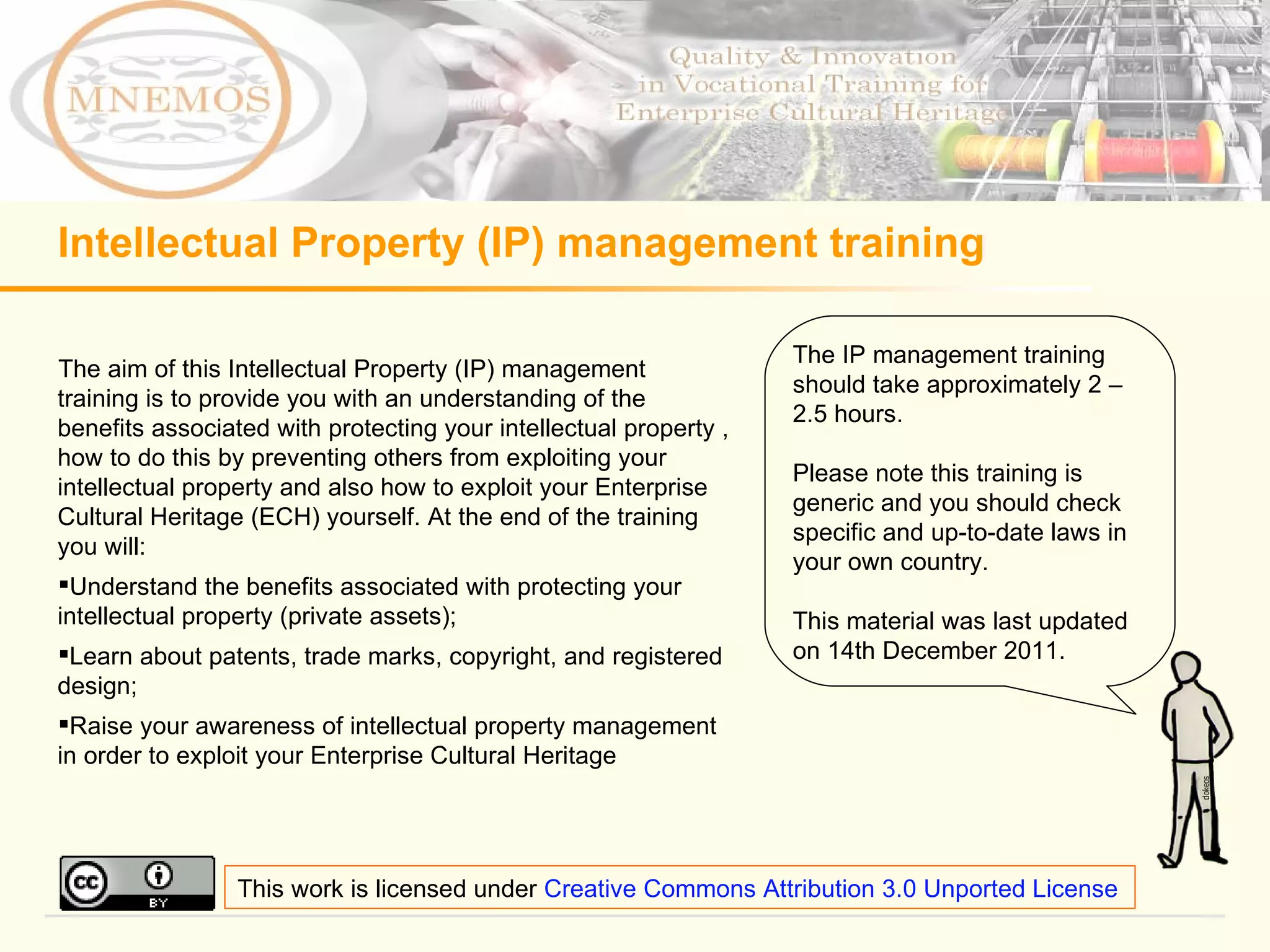 MNEMOS

Quality & Innovation in Vocational Training for Enterprise Cultural Heritage

Intellectual Property (IP) management training

The aim of this Intellectual Property (IP) management training is to provide you with an understanding of the benefits associated with protecting your intellectual property , how to do this by preventing others from exploiting your intellectual property and also how to exploit your Enterprise Cultural Heritage (ECH) yourself. At the end of the training you will:

▪Understand the benefits associated with protecting your intellectual property (private assets);

▪Learn about patents, trade marks, copyright, and registered design;

▪Raise your awareness of intellectual property management in order to exploit your Enterprise Cultural Heritage

The IP management training should take approximately 2 – 2.5 hours.

Please note this training is generic and you should check specific and up-to-date laws in your own country.

This material was last updated on 14th December 2011.

dokeos

cc BY

This work is licensed under Creative Commons Attribution 3.0 Unported License